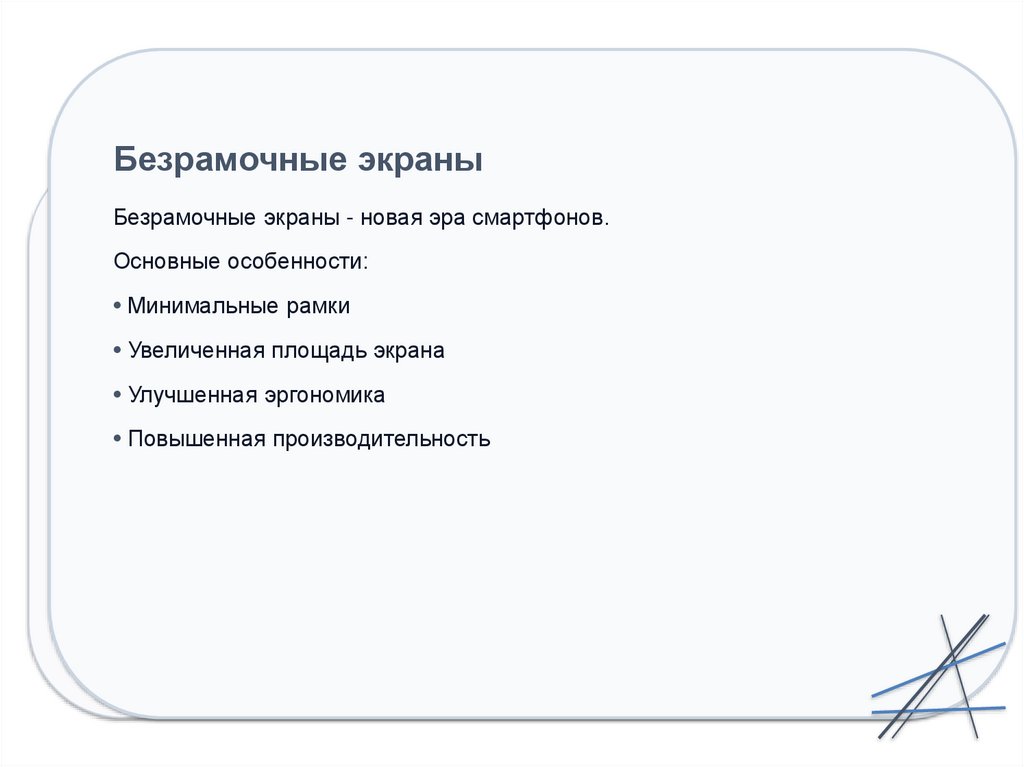 Безрамочные экраны

Безрамочные экраны - новая эра смартфонов.

Основные особенности:

• Минимальные рамки

• Увеличенная площадь экрана

• Улучшенная эргономика

• Повышенная производительность